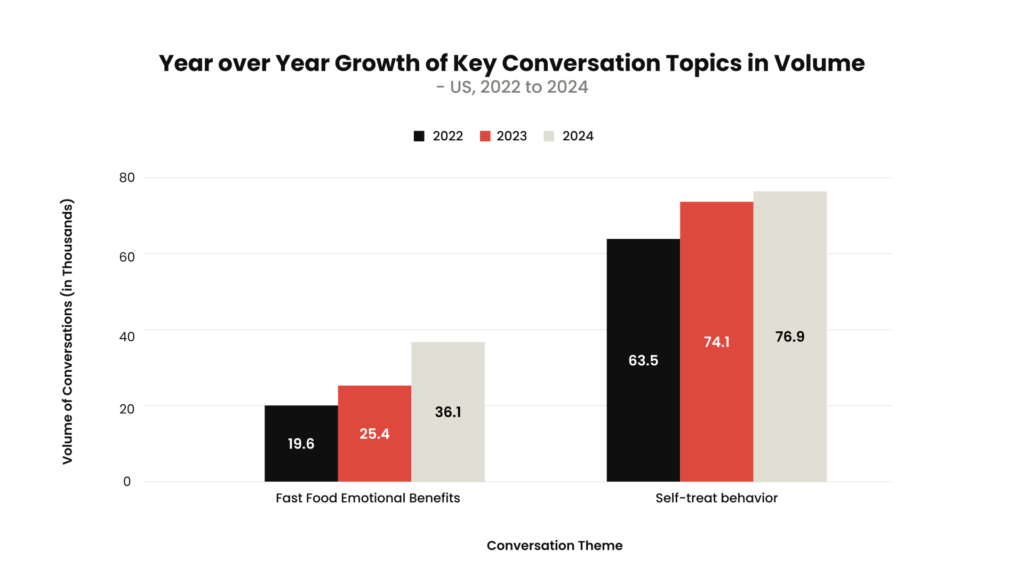 Year over Year Growth of Key Conversation Topics in Volume
- US, 2022 to 2024

2022 2023 2024

Volume of Conversations (in Thousands)

80
60
40
20
0

19.6
25.4
36.1
63.5
74.1
76.9

Fast Food Emotional Benefits
Self-treat behavior

Conversation Theme